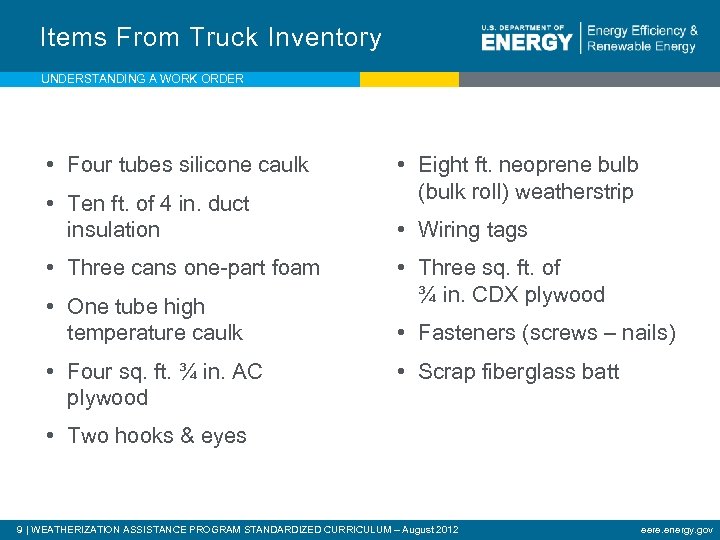 Items From Truck Inventory

U.S. DEPARTMENT OF ENERGY | Energy Efficiency & Renewable Energy

UNDERSTANDING A WORK ORDER

• Four tubes silicone caulk
• Ten ft. of 4 in. duct insulation
• Three cans one-part foam
• One tube high temperature caulk
• Four sq. ft. ¾ in. AC plywood
• Two hooks & eyes

• Eight ft. neoprene bulb (bulk roll) weatherstrip
• Wiring tags
• Three sq. ft. of ¾ in. CDX plywood
• Fasteners (screws – nails)
• Scrap fiberglass batt

9 | WEATHERIZATION ASSISTANCE PROGRAM STANDARDIZED CURRICULUM – August 2012

eere.energy.gov